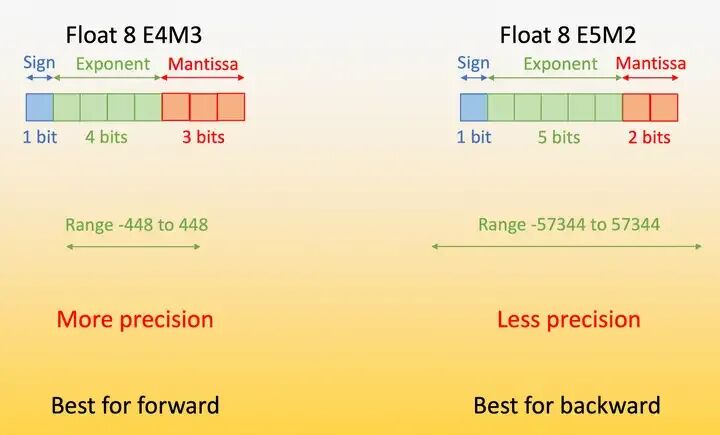 Float 8 E4M3

Sign Exponent Mantissa

1 bit 4 bits 3 bits

Range -448 to 448

More precision

Best for forward

Float 8 E5M2

Sign Exponent Mantissa

1 bit 5 bits 2 bits

Range -57344 to 57344

Less precision

Best for backward